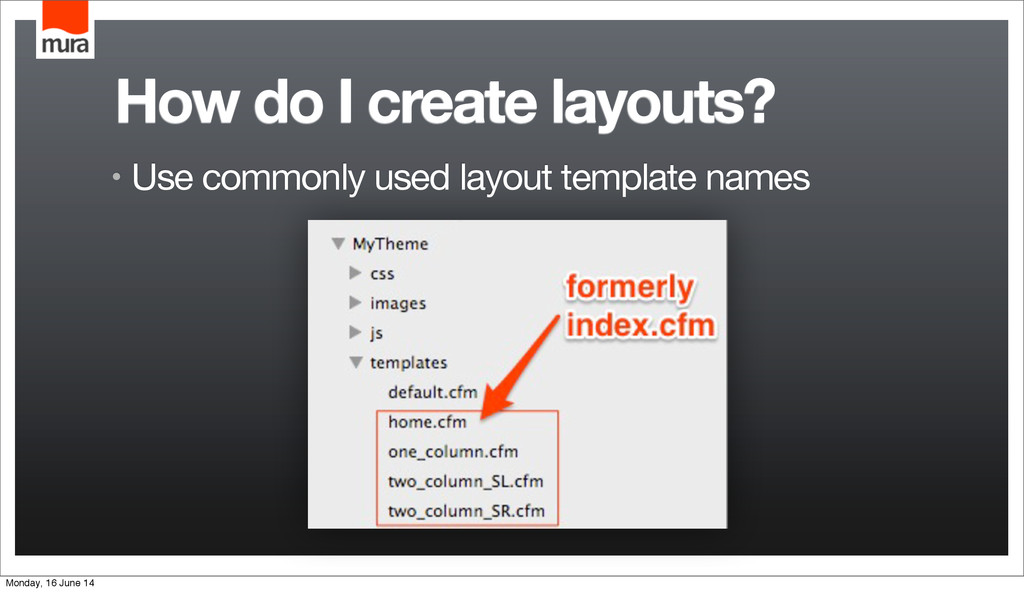 mura

How do I create layouts?

• Use commonly used layout template names

MyTheme
css
images
js
templates
default.cfm
home.cfm
one_column.cfm
two_column_SL.cfm
two_column_SR.cfm

formerly index.cfm

Monday, 16 June 14